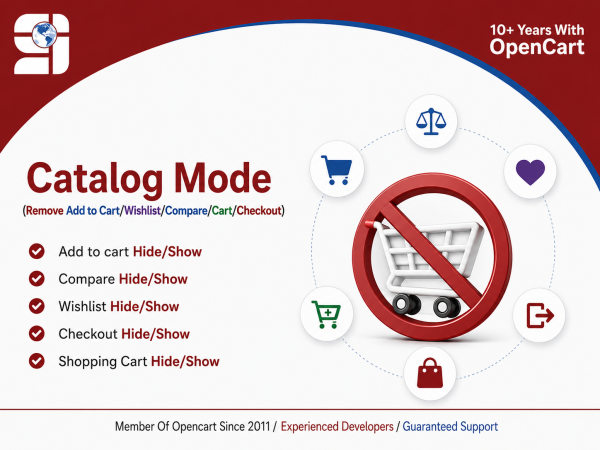 10+ Years With OpenCart

Catalog Mode

(Remove Add to Cart/Wishlist/Compare/Cart/Checkout)

Add to cart Hide/Show

Compare Hide/Show

Wishlist Hide/Show

Checkout Hide/Show

Shopping Cart Hide/Show

Member Of Opencart Since 2011 / Experienced Developers / Guaranteed Support